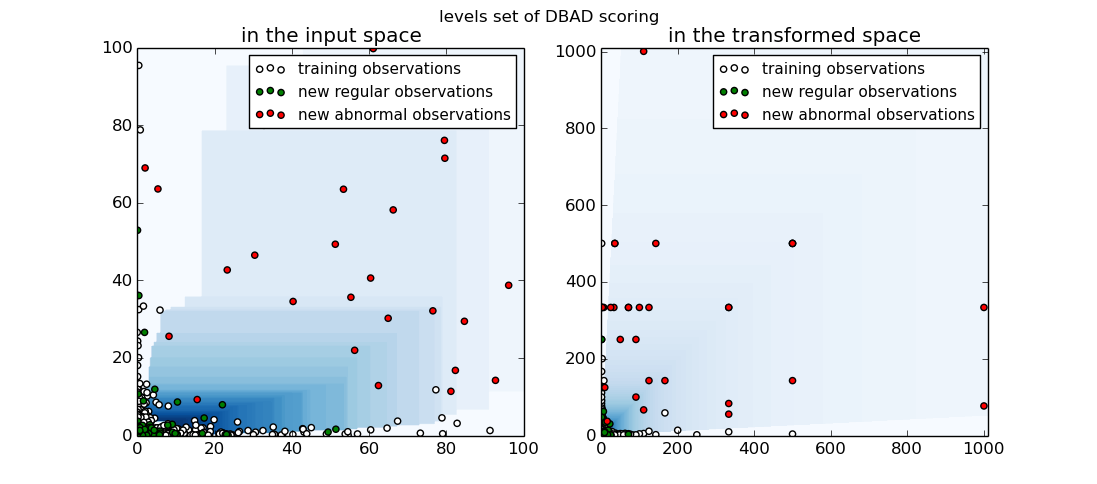 levels set of DBAD scoring

in the input space

training observations
new regular observations
new abnormal observations

100
80
60
40
20
0
0 20 40 60 80 100

in the transformed space

training observations
new regular observations
new abnormal observations

1000
800
600
400
200
0
0 200 400 600 800 1000